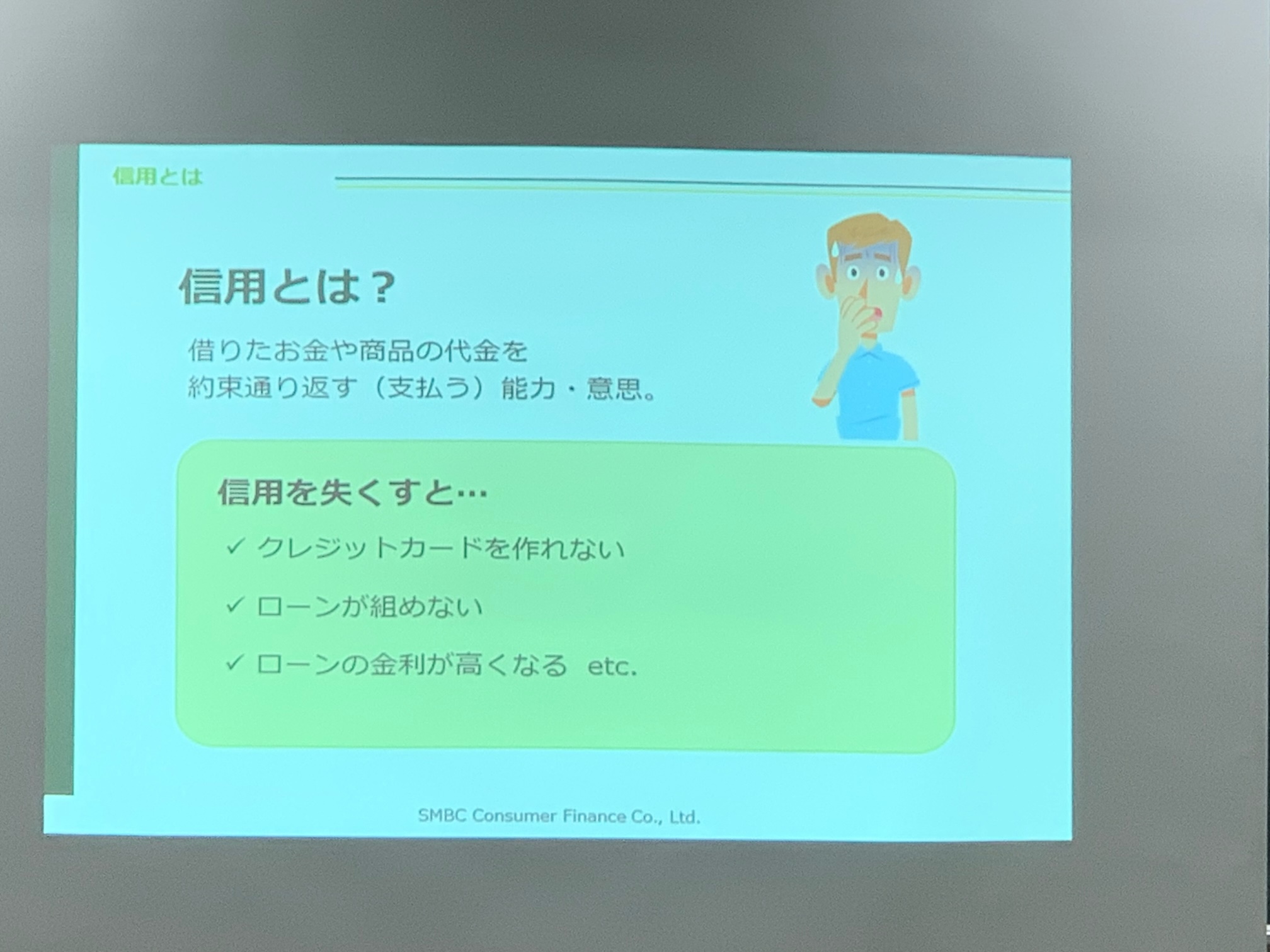 信用とは

信用とは？

借りたお金や商品の代金を
約束通り返す（支払う）能力・意思。

信用を失くすと…

✓ クレジットカードを作れない

✓ ローンが組めない

✓ ローンの金利が高くなる　etc.

SMBC Consumer Finance Co., Ltd.